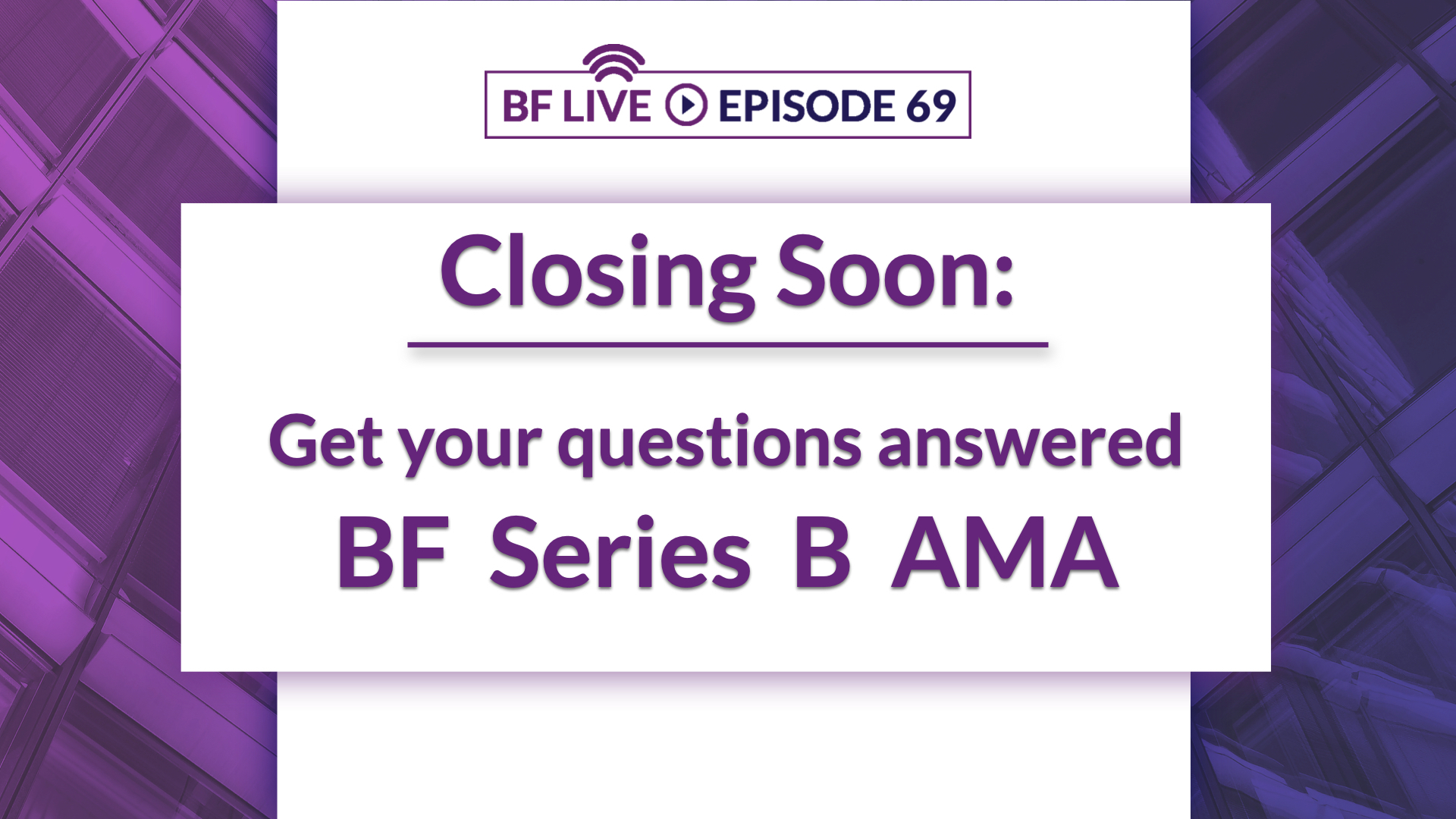 BF LIVE EPISODE 69

Closing Soon:

Get your questions answered
BF Series B AMA